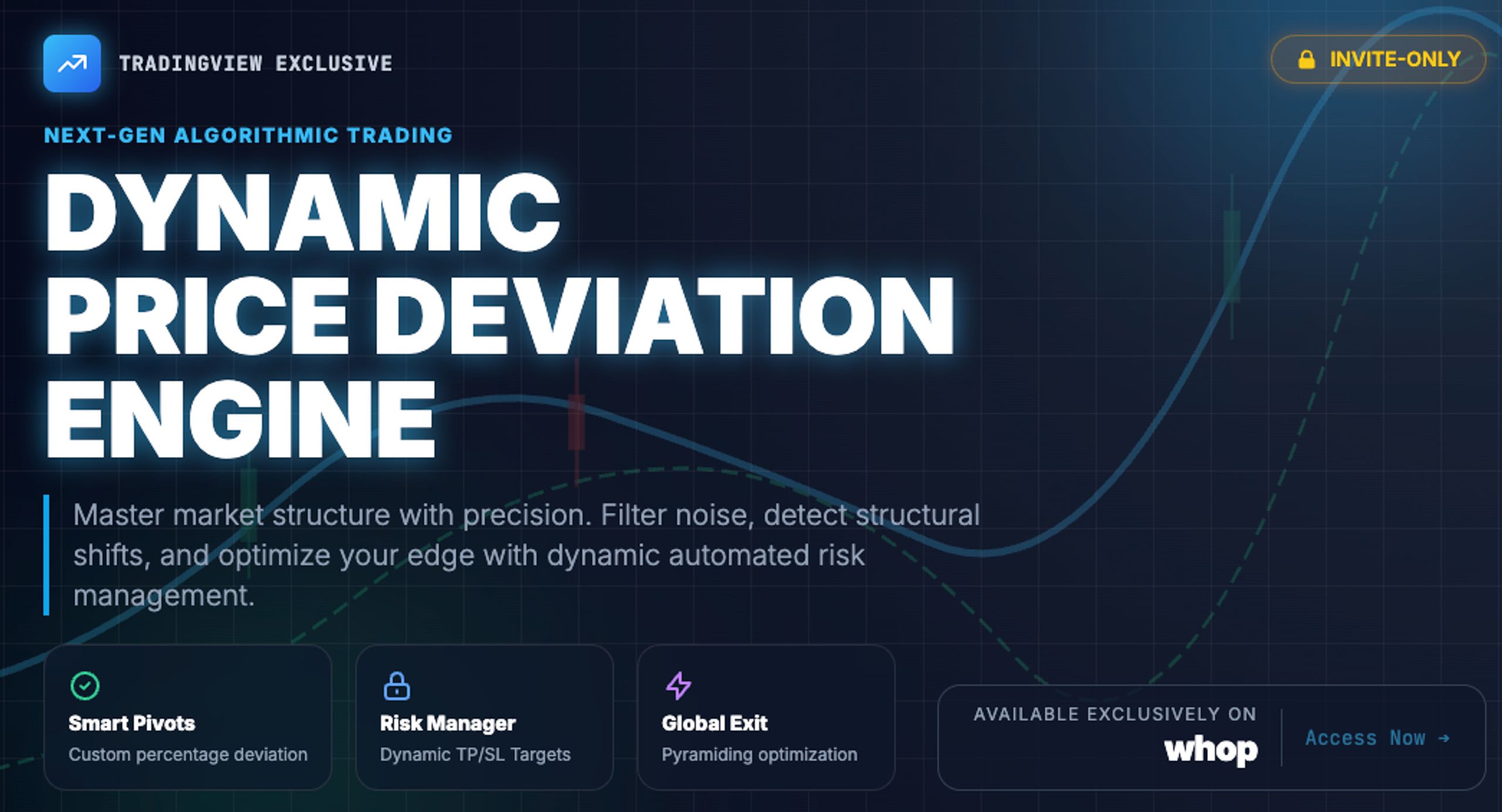 TRADINGVIEW EXCLUSIVE

INVITE-ONLY

NEXT-GEN ALGORITHMIC TRADING

DYNAMIC PRICE DEVIATION ENGINE

Master market structure with precision. Filter noise, detect structural shifts, and optimize your edge with dynamic automated risk management.

Smart Pivots
Custom percentage deviation

Risk Manager
Dynamic TP/SL Targets

Global Exit
Pyramiding optimization

AVAILABLE EXCLUSIVELY ON
whop

Access Now →